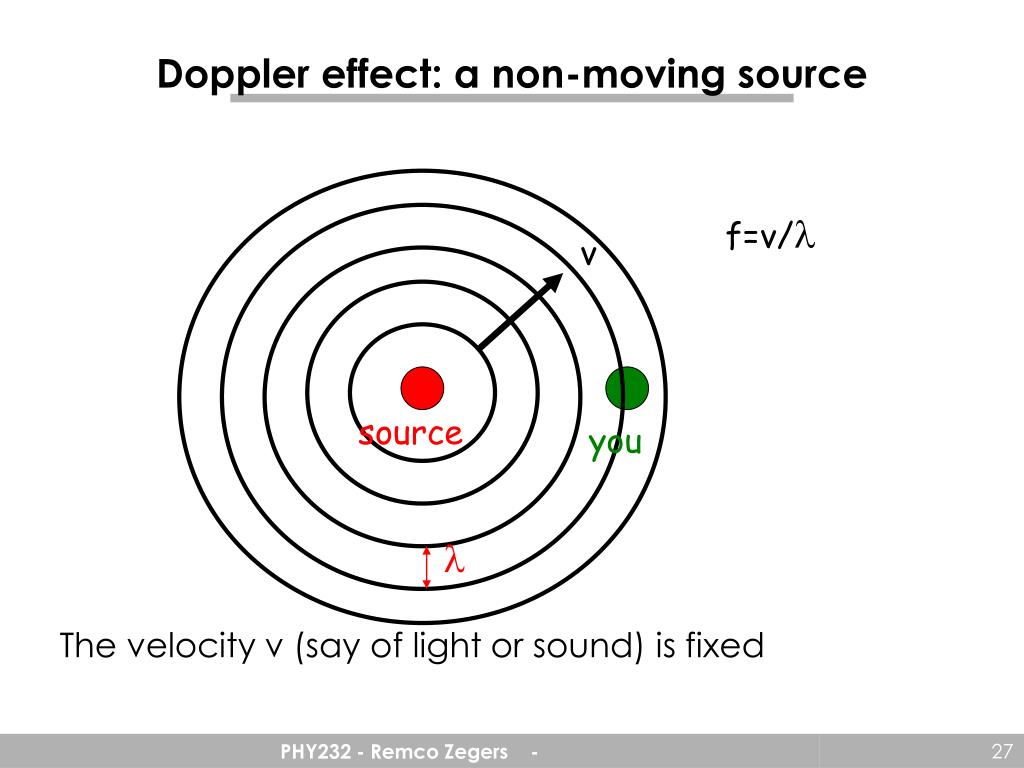 Doppler effect: a non-moving source

v

$f=v/\lambda$

source

you

$\lambda$

The velocity v (say of light or sound) is fixed

PHY232 - Remco Zegers -

27